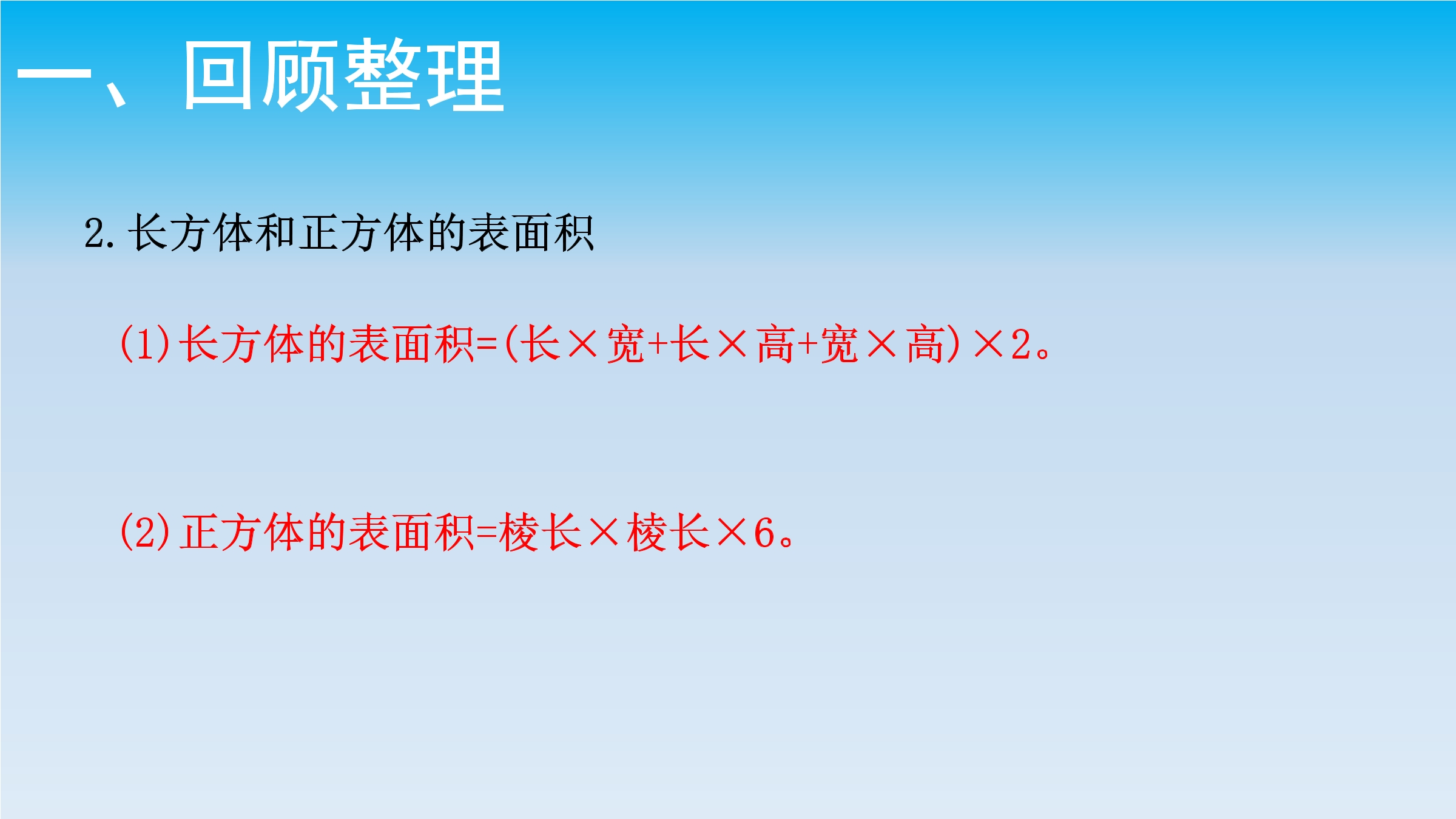 一、回顾整理

2.长方体和正方体的表面积

(1)长方体的表面积=(长×宽+长×高+宽×高)×2。

(2)正方体的表面积=棱长×棱长×6。